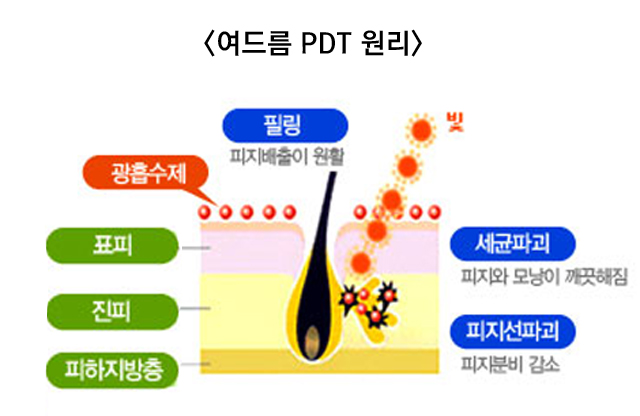 〈여드름 PDT 원리〉

필링
피지배출이 원활

빛

광흡수제

표피

진피

피하지방층

세균파괴
피지와 모낭이 깨끗해짐

피지선파괴
피지분비 감소